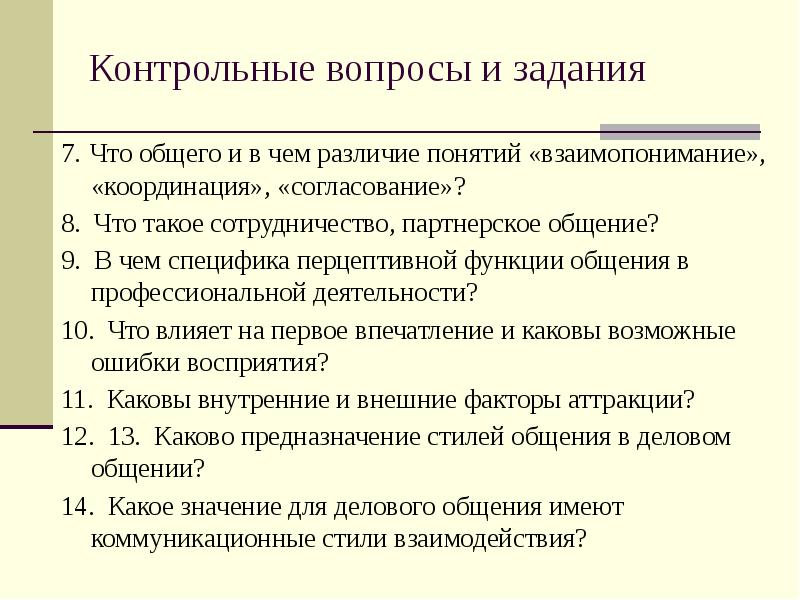 Контрольные вопросы и задания

7. Что общего и в чем различие понятий «взаимопонимание», «координация», «согласование»?

8. Что такое сотрудничество, партнерское общение?

9. В чем специфика перцептивной функции общения в профессиональной деятельности?

10. Что влияет на первое впечатление и каковы возможные ошибки восприятия?

11. Каковы внутренние и внешние факторы аттракции?

12. 13. Каково предназначение стилей общения в деловом общении?

14. Какое значение для делового общения имеют коммуникационные стили взаимодействия?